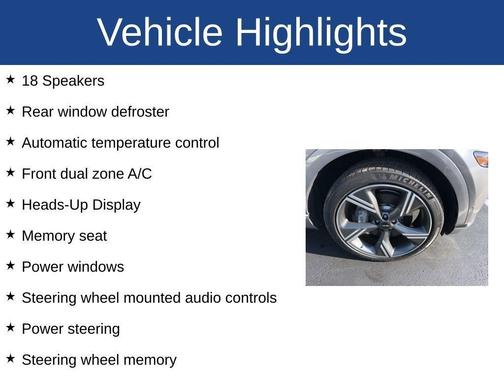 Vehicle Highlights

★ 18 Speakers

★ Rear window defroster

★ Automatic temperature control

★ Front dual zone A/C

★ Heads-Up Display

★ Memory seat

★ Power windows

★ Steering wheel mounted audio controls

★ Power steering

★ Steering wheel memory

MICHELIN